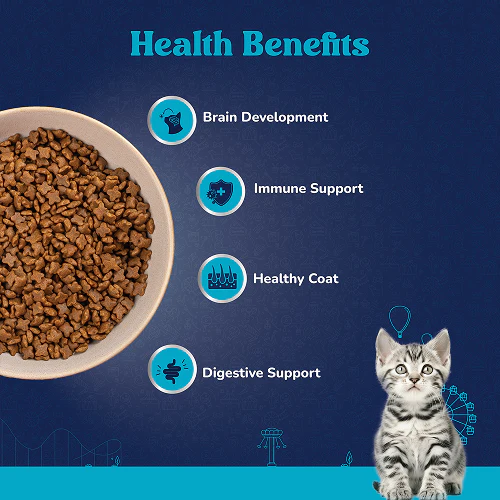 Health Benefits

Brain Development

Immune Support

Healthy Coat

Digestive Support